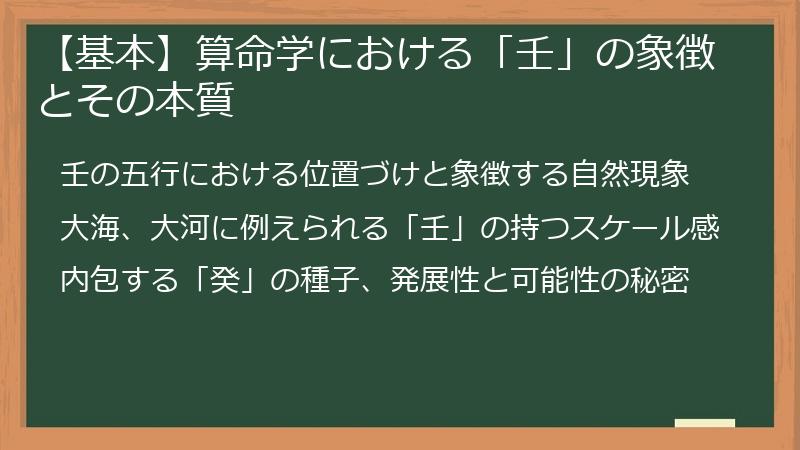 【基本】算命学における「壬」の象徴とその本質

壬の五行における位置づけと象徴する自然現象

大海、大河に例えられる「壬」の持つスケール感

内包する「癸」の種子、発展性と可能性の秘密